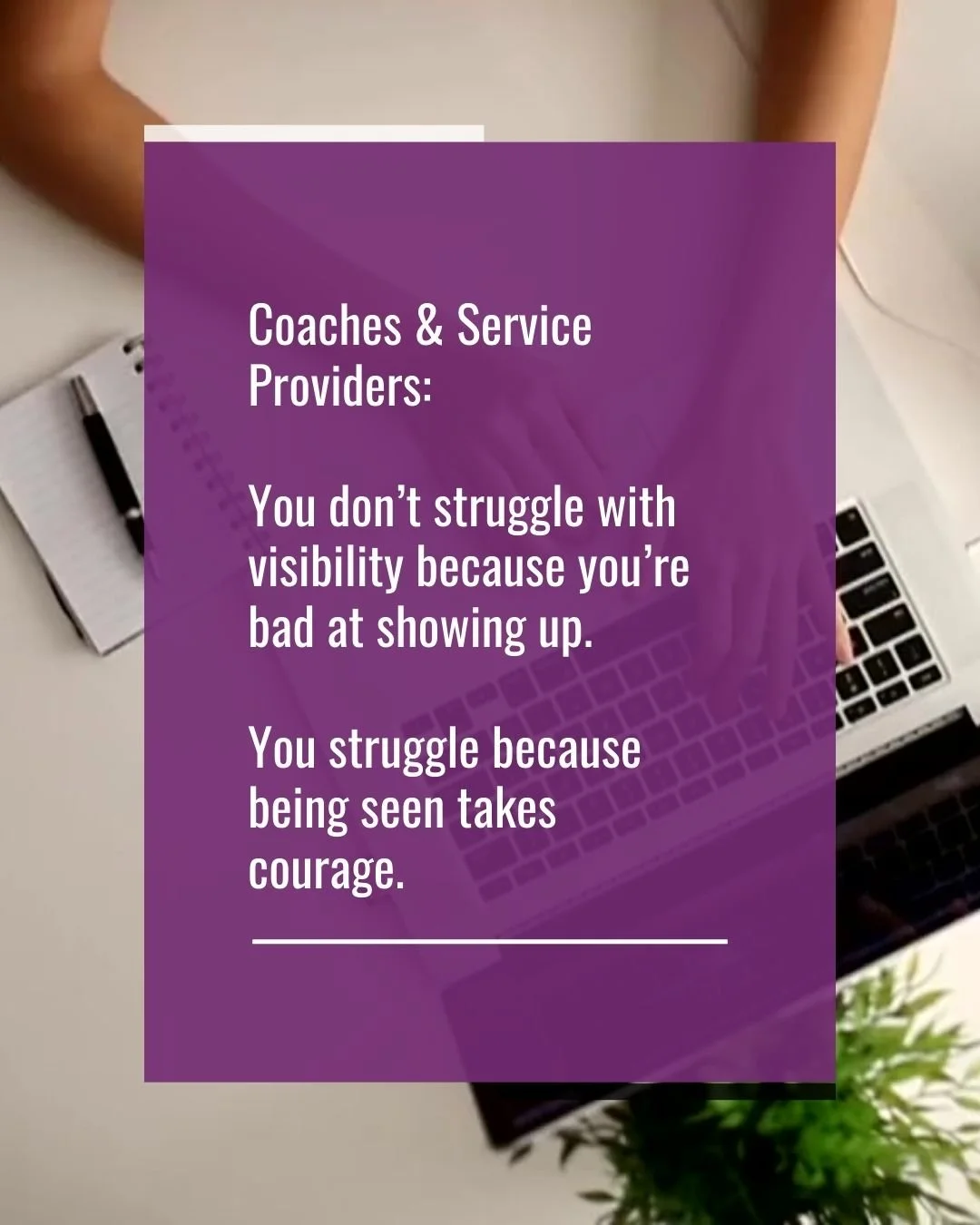 Coaches & Service Providers:

You don’t struggle with visibility because you’re bad at showing up.

You struggle because being seen takes courage.